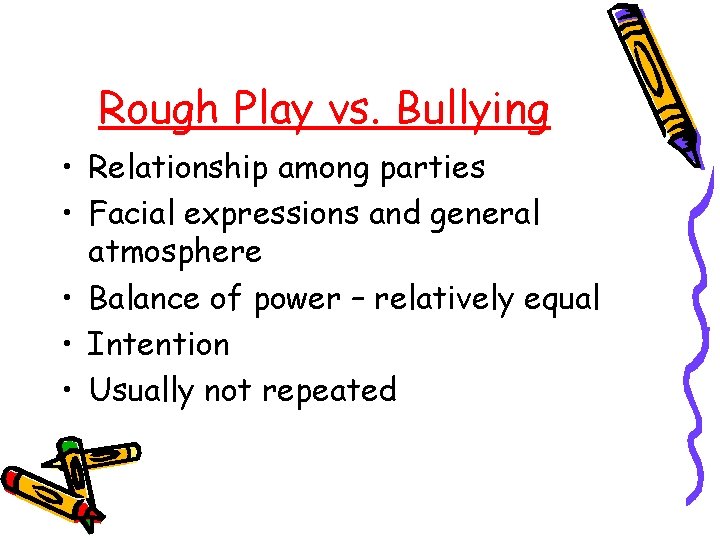 Rough Play vs. Bullying

• Relationship among parties
• Facial expressions and general atmosphere
• Balance of power – relatively equal
• Intention
• Usually not repeated